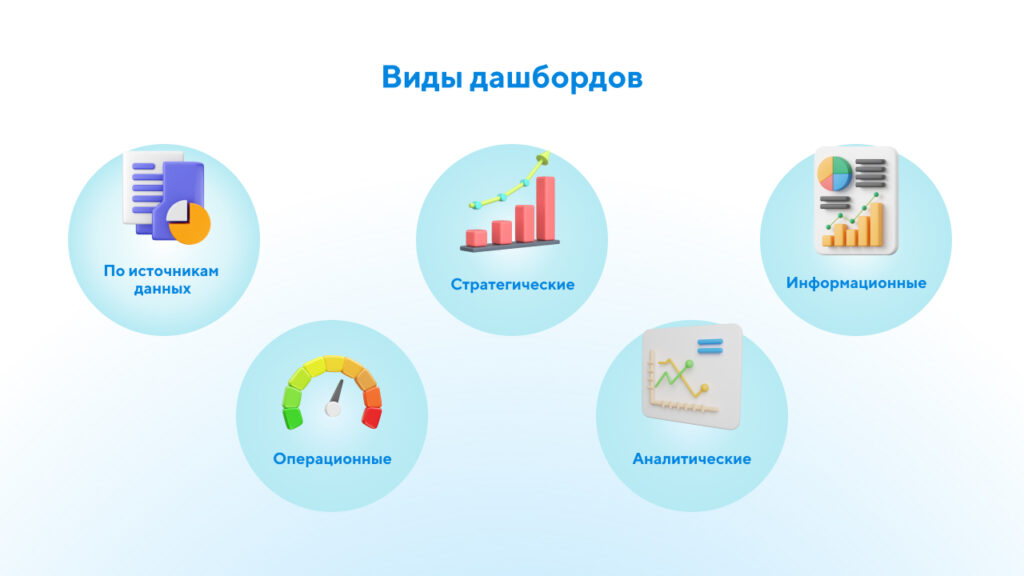 Виды дашбордов

По источникам данных

Стратегические

Информационные

Операционные

Аналитические